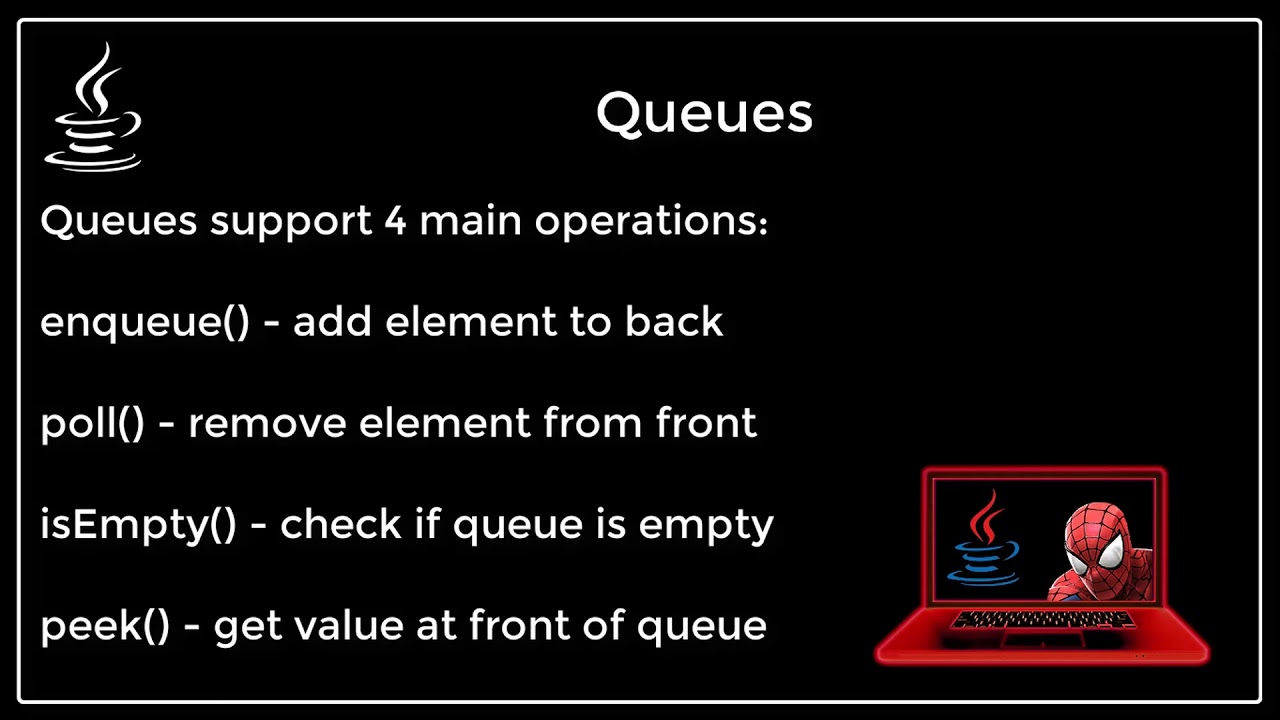 Queues

Queues support 4 main operations:

enqueue() - add element to back

poll() - remove element from front

isEmpty() - check if queue is empty

peek() - get value at front of queue